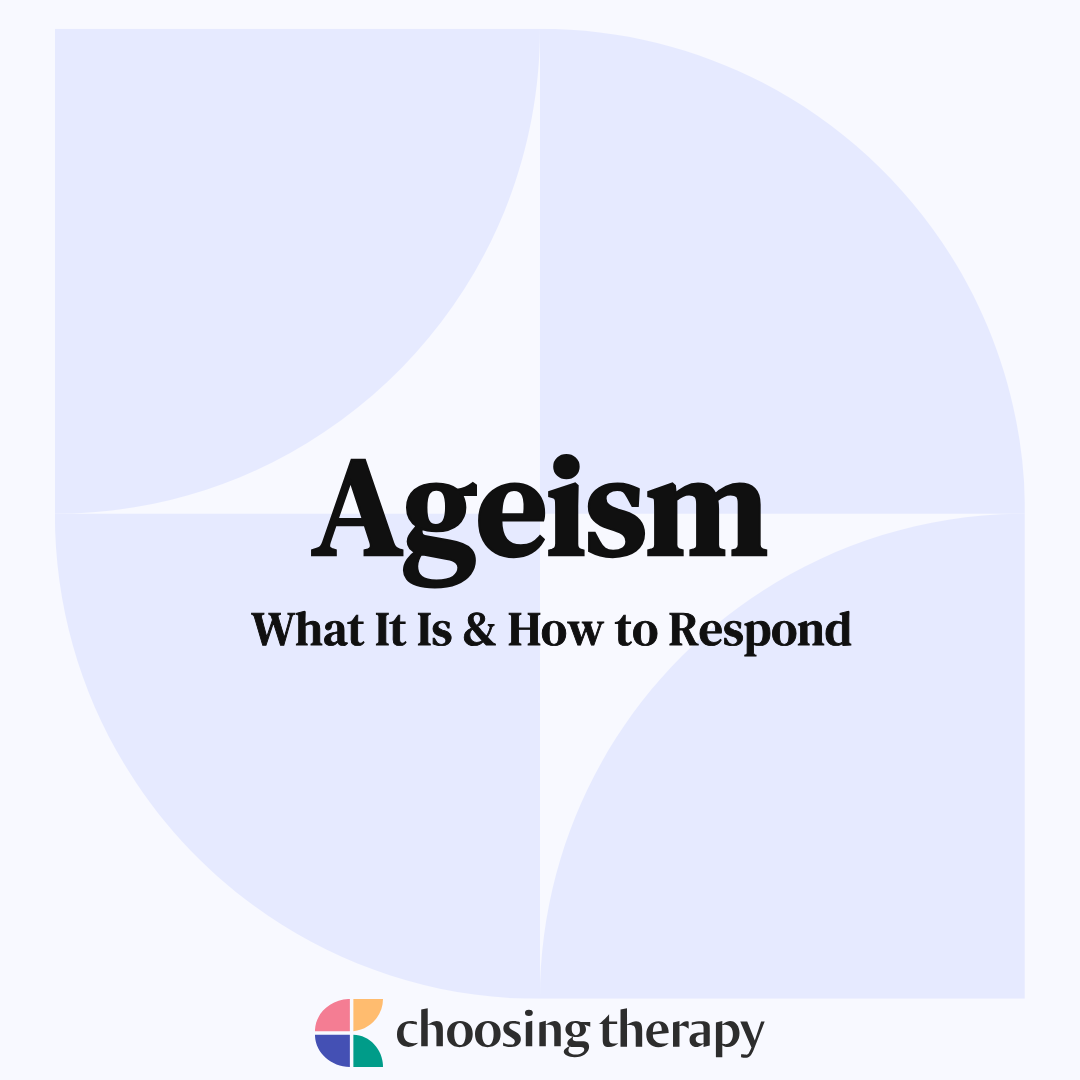 Ageism

What It Is & How to Respond

choosing therapy